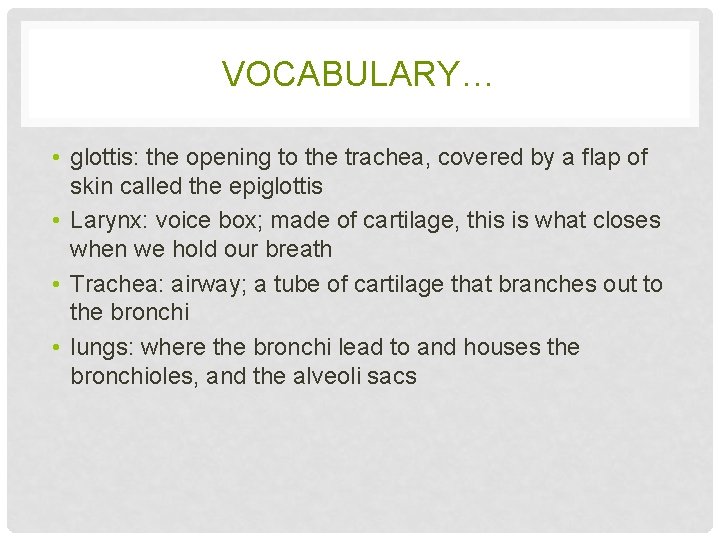 VOCABULARY…

• glottis: the opening to the trachea, covered by a flap of skin called the epiglottis
• Larynx: voice box; made of cartilage, this is what closes when we hold our breath
• Trachea: airway; a tube of cartilage that branches out to the bronchi
• lungs: where the bronchi lead to and houses the bronchioles, and the alveoli sacs